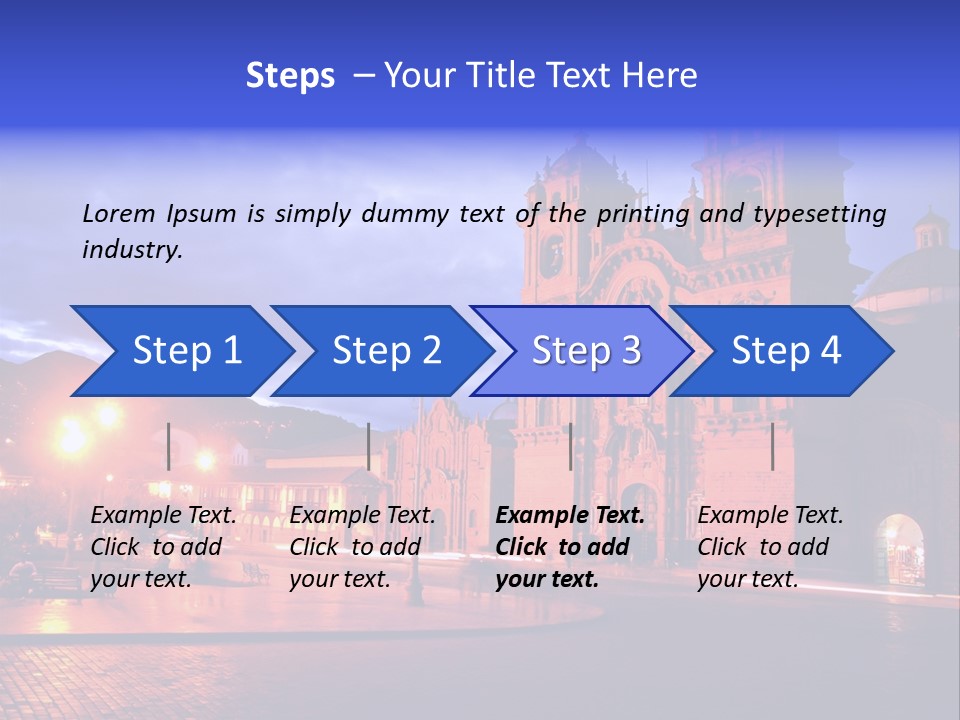 Steps – Your Title Text Here

Lorem Ipsum is simply dummy text of the printing and typesetting industry.

Step 1

Step 2

Step 3

Step 4

Example Text. Click to add your text.

Example Text. Click to add your text.

Example Text. Click to add your text.

Example Text. Click to add your text.